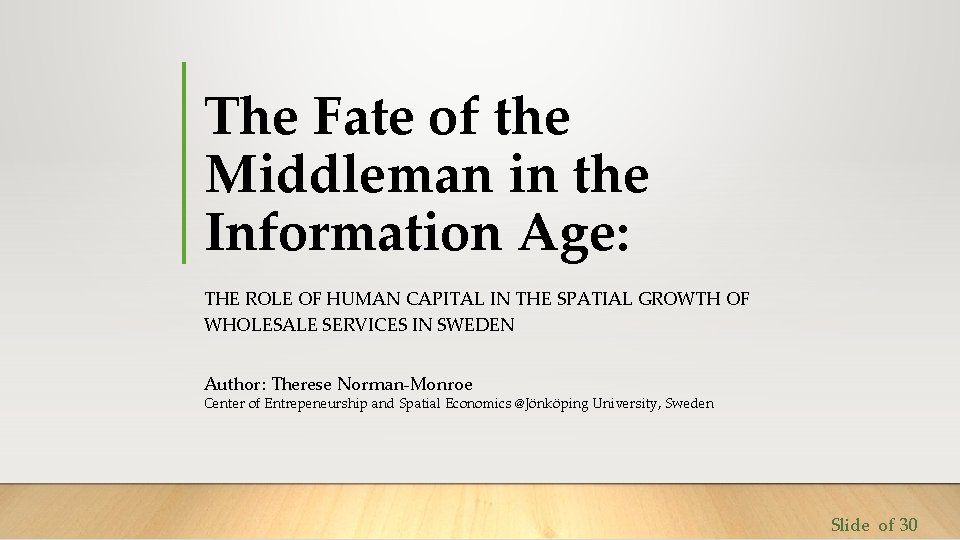 The Fate of the Middleman in the Information Age:

THE ROLE OF HUMAN CAPITAL IN THE SPATIAL GROWTH OF WHOLESALE SERVICES IN SWEDEN

Author: Therese Norman-Monroe
Center of Entrepeneurship and Spatial Economics @Jönköping University, Sweden

Slide of 30